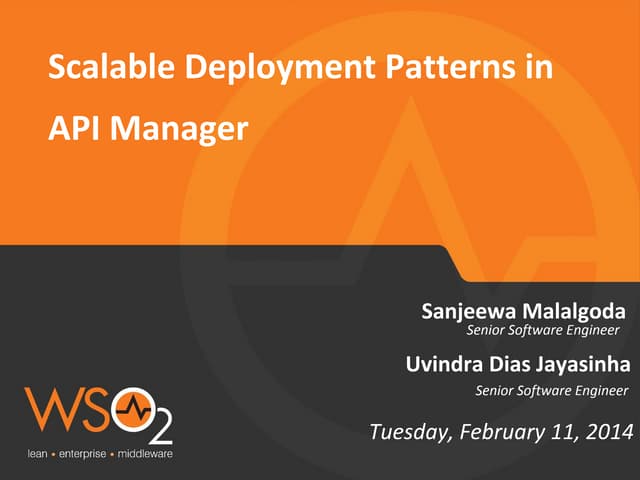 Scalable Deployment Patterns in API Manager

Sanjeewa Malalgoda
Senior Software Engineer

Uvindra Dias Jayasinha
Senior Software Engineer

Tuesday, February 11, 2014

WSO2
lean • enterprise • middleware